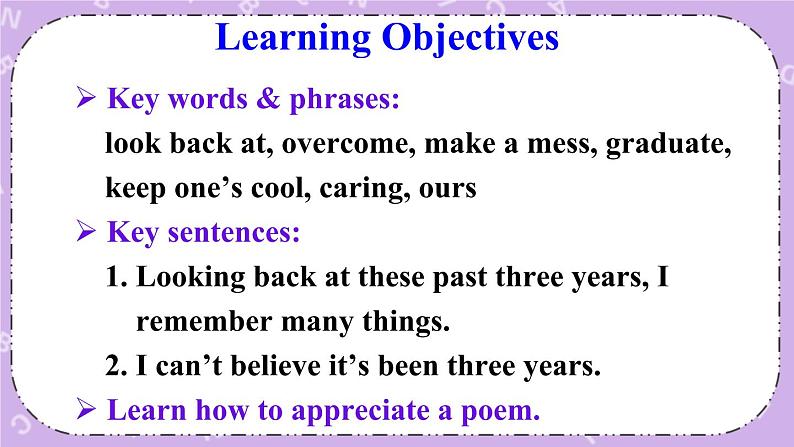 Learning Objectives

➢ Key words & phrases:

look back at, overcome, make a mess, graduate, keep one’s cool, caring, ours

➢ Key sentences:

1. Looking back at these past three years, I remember many things.

2. I can’t believe it’s been three years.

➢ Learn how to appreciate a poem.